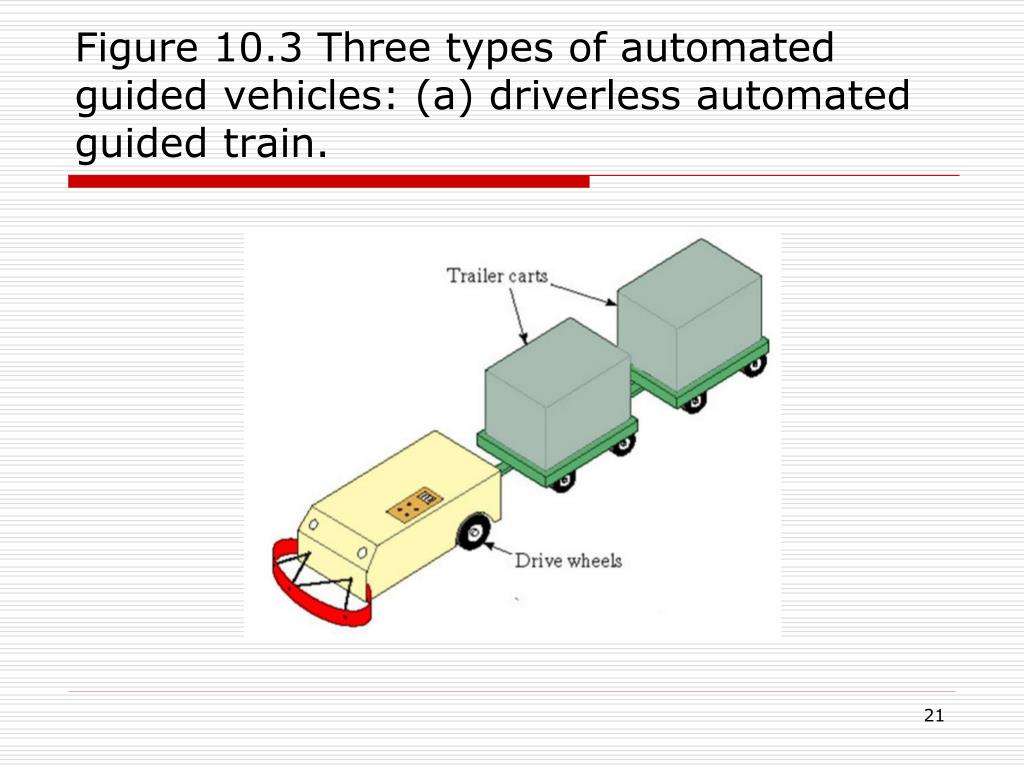 Figure 10.3 Three types of automated guided vehicles: (a) driverless automated guided train.

Trailer carts

Drive wheels

21